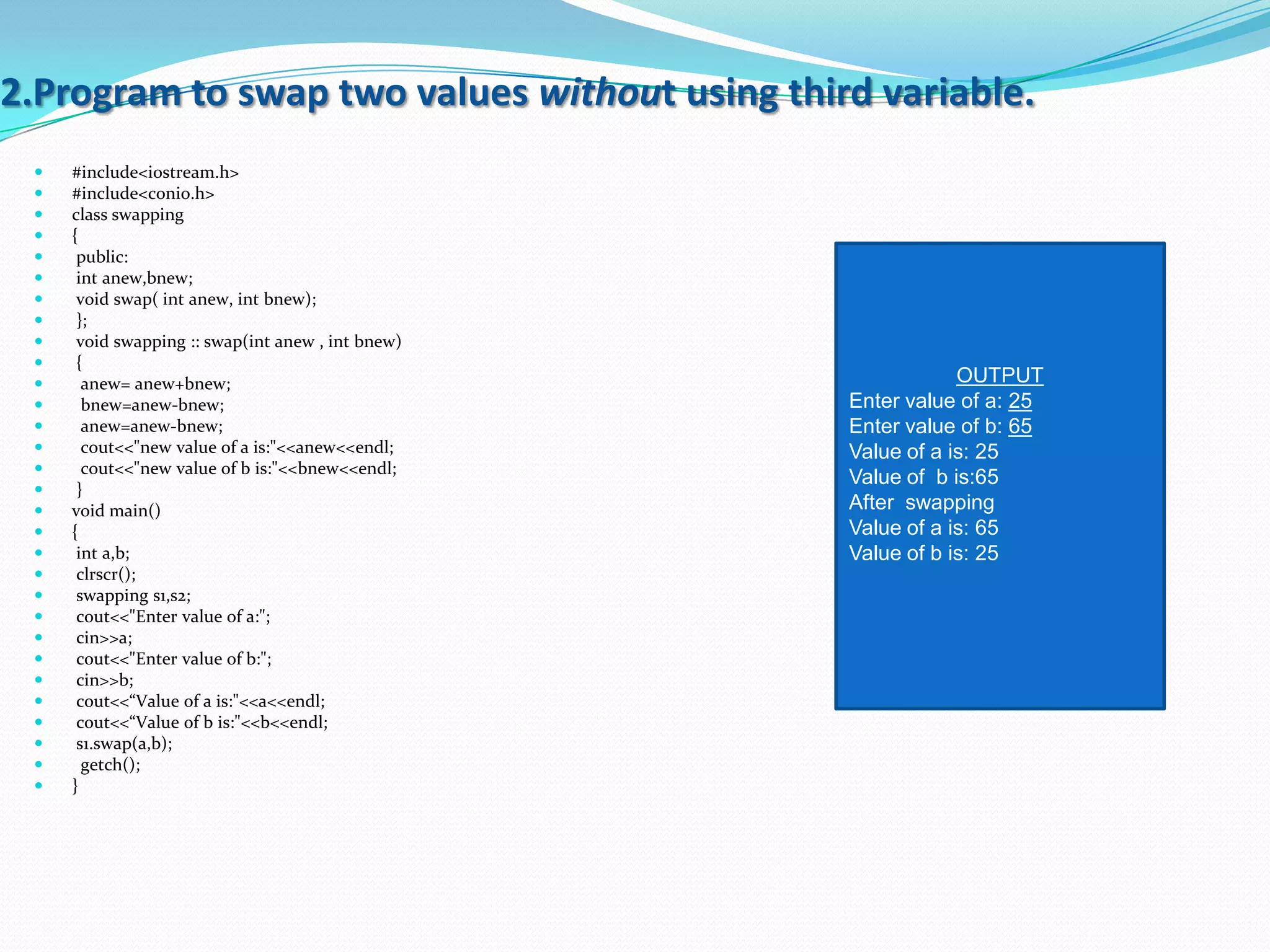 2.Program to swap two values without using third variable.

- #include<iostream.h>
- #include<conio.h>
- class swapping
- {
- public:
- int anew,bnew;
- void swap( int anew, int bnew);
- };
- void swapping :: swap(int anew , int bnew)
- {
- anew= anew+bnew;
- bnew=anew-bnew;
- anew=anew-bnew;
- cout<<"new value of a is:"<<anew<<endl;
- cout<<"new value of b is:"<<bnew<<endl;
- }
- void main()
- {
- int a,b;
- clrscr();
- swapping s1,s2;
- cout<<"Enter value of a:";
- cin>>a;
- cout<<"Enter value of b:";
- cin>>b;
- cout<<“Value of a is:"<<a<<endl;
- cout<<“Value of b is:"<<b<<endl;
- s1.swap(a,b);
- getch();
- }

OUTPUT
Enter value of a: 25
Enter value of b: 65
Value of a is: 25
Value of b is:65
After swapping
Value of a is: 65
Value of b is: 25